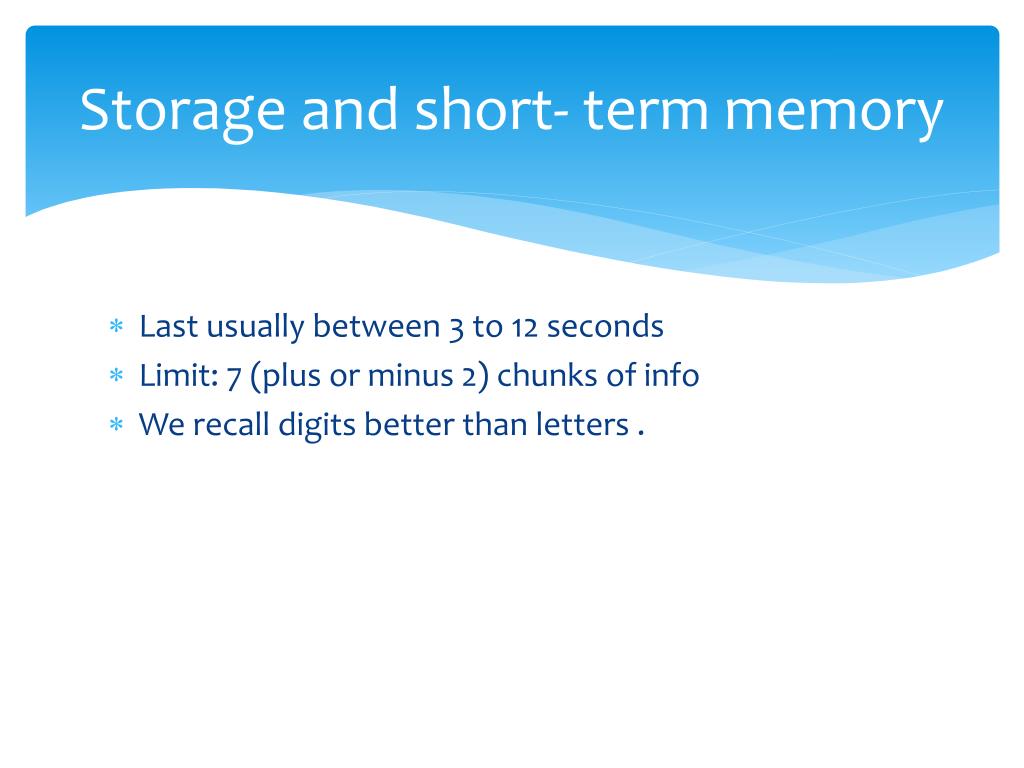 Storage and short- term memory

* Last usually between 3 to 12 seconds
* Limit: 7 (plus or minus 2) chunks of info
* We recall digits better than letters .